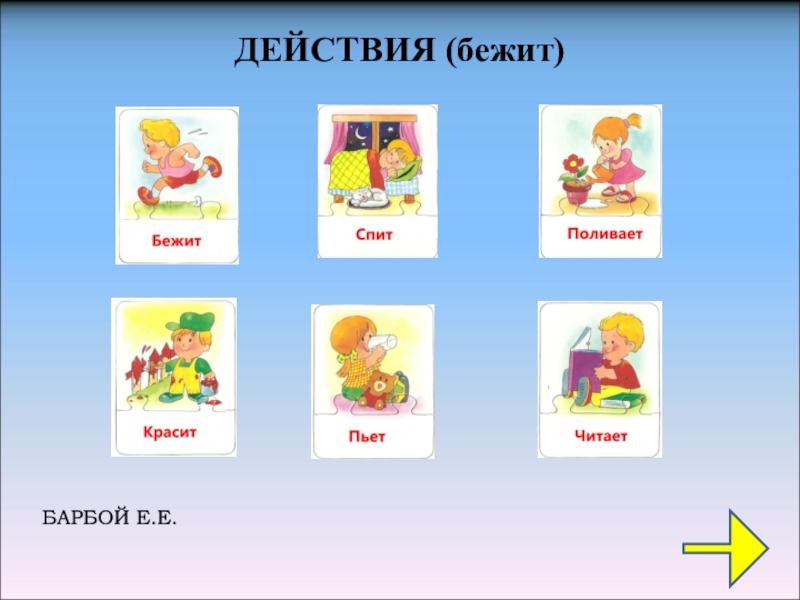 ДЕЙСТВИЯ (бежит)

Бежит

Спит

Поливает

Красит

Пьет

Читает

БАРБОЙ Е.Е.